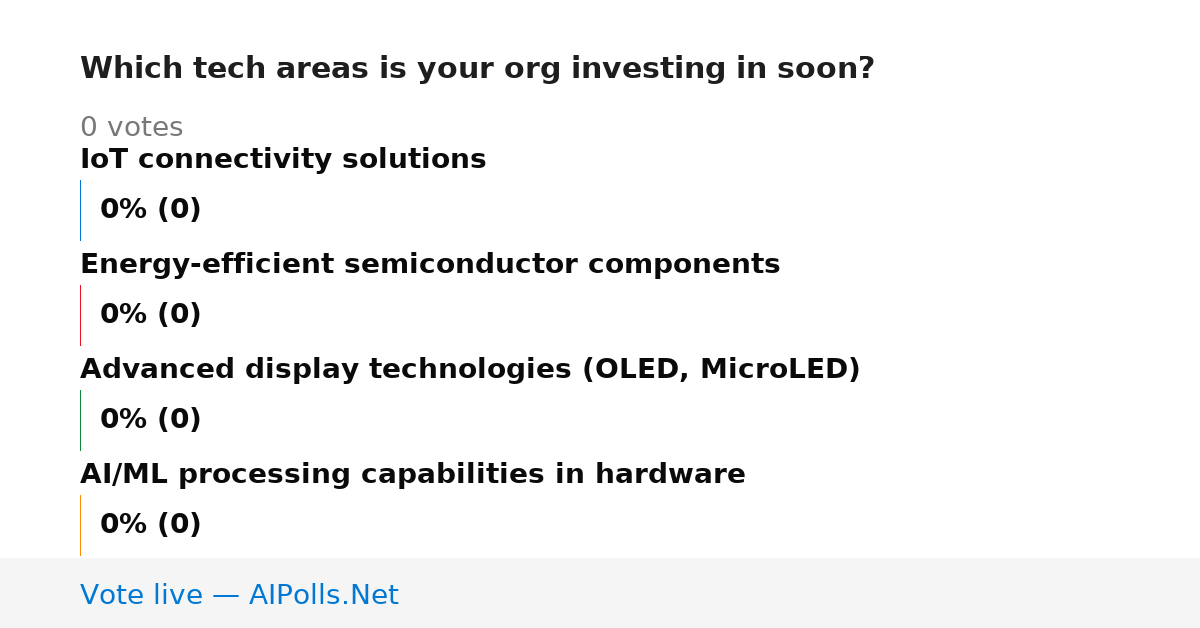 Which tech areas is your org investing in soon?

0 votes

IoT connectivity solutions

0% (0)

Energy-efficient semiconductor components

0% (0)

Advanced display technologies (OLED, MicroLED)

0% (0)

AI/ML processing capabilities in hardware

0% (0)

Vote live — AIPolls.Net